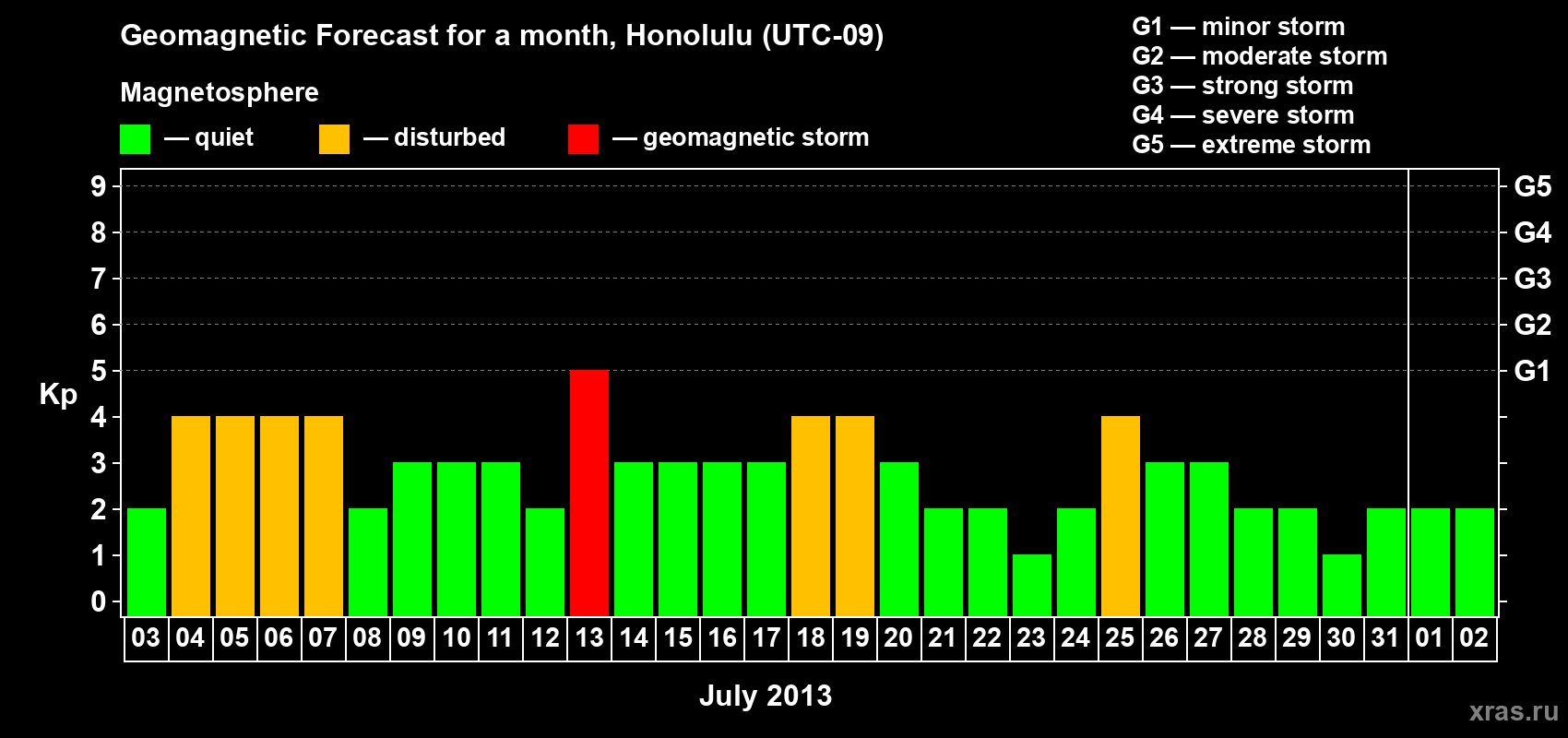 Geomagnetic Forecast for a month, Honolulu (UTC-09)

Magnetosphere

— quiet — disturbed — geomagnetic storm

G1 — minor storm
G2 — moderate storm
G3 — strong storm
G4 — severe storm
G5 — extreme storm

Kp

9 8 7 6 5 4 3 2 1 0

G5 G4 G3 G2 G1

03 04 05 06 07 08 09 10 11 12 13 14 15 16 17 18 19 20 21 22 23 24 25 26 27 28 29 30 31 01 02

July 2013

xras.ru